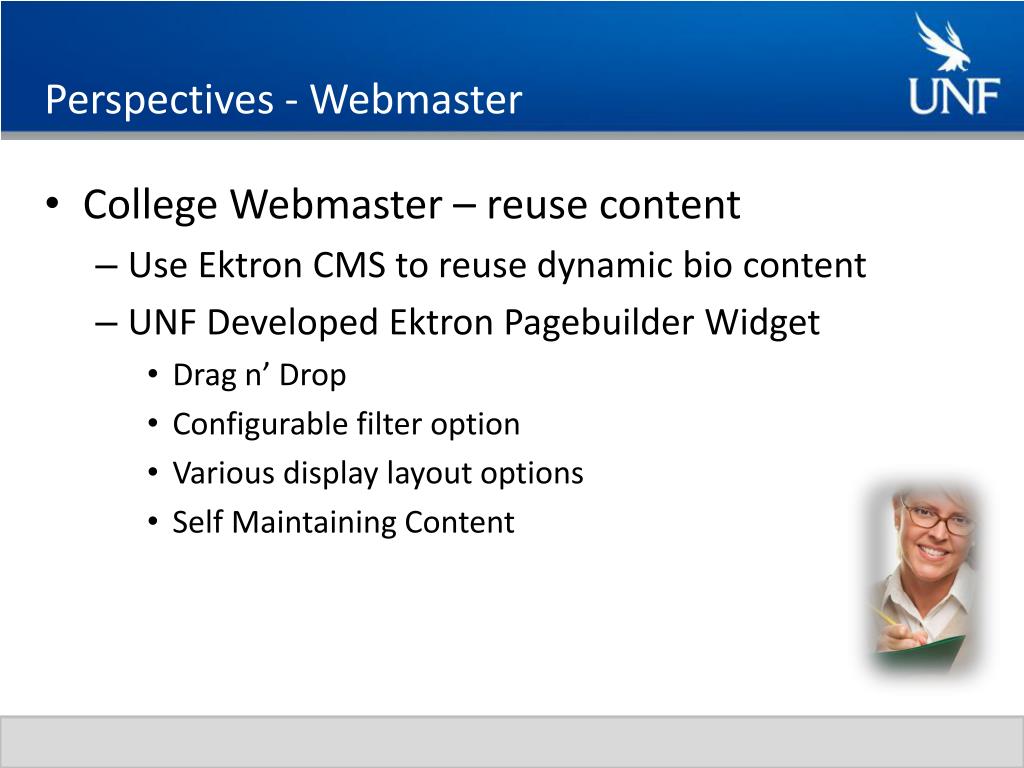 Perspectives - Webmaster

UNF

• College Webmaster – reuse content
– Use Ektron CMS to reuse dynamic bio content
– UNF Developed Ektron Pagebuilder Widget
• Drag n’ Drop
• Configurable filter option
• Various display layout options
• Self Maintaining Content